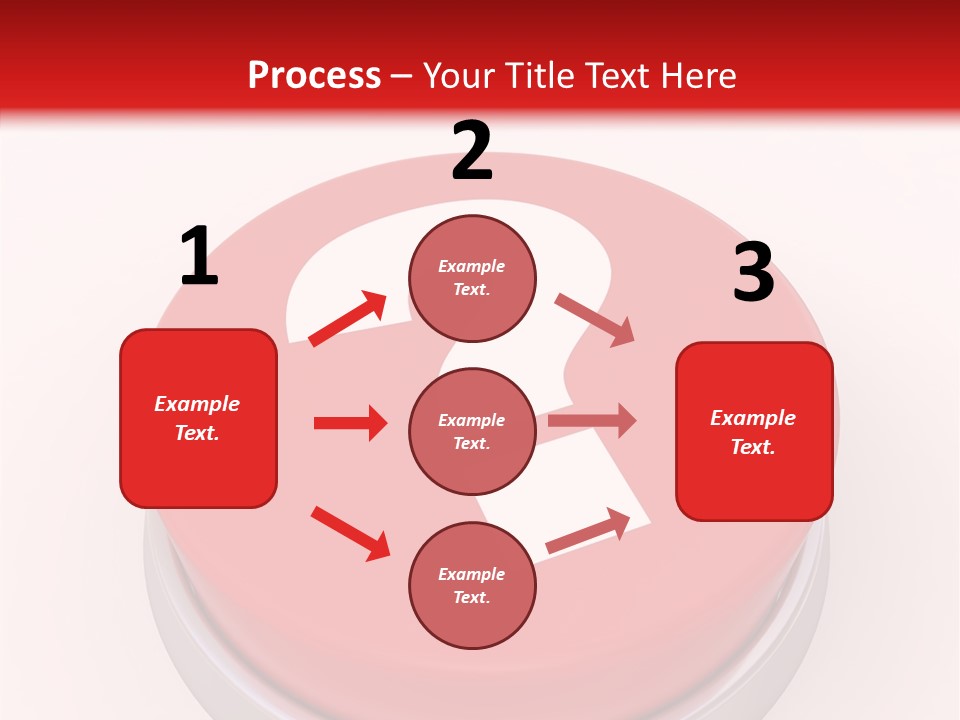 Process – Your Title Text Here

1

Example Text.

2

Example Text.

Example Text.

Example Text.

3

Example Text.